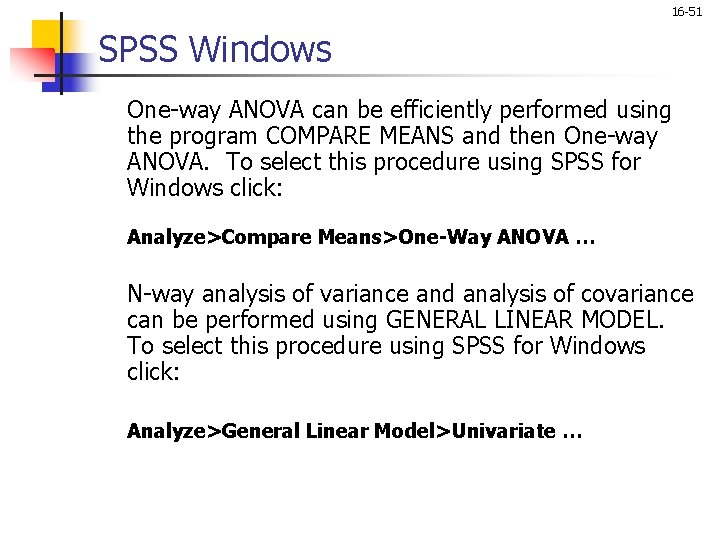 16-51

SPSS Windows

One-way ANOVA can be efficiently performed using the program COMPARE MEANS and then One-way ANOVA. To select this procedure using SPSS for Windows click:

Analyze>Compare Means>One-Way ANOVA …

N-way analysis of variance and analysis of covariance can be performed using GENERAL LINEAR MODEL. To select this procedure using SPSS for Windows click:

Analyze>General Linear Model>Univariate …